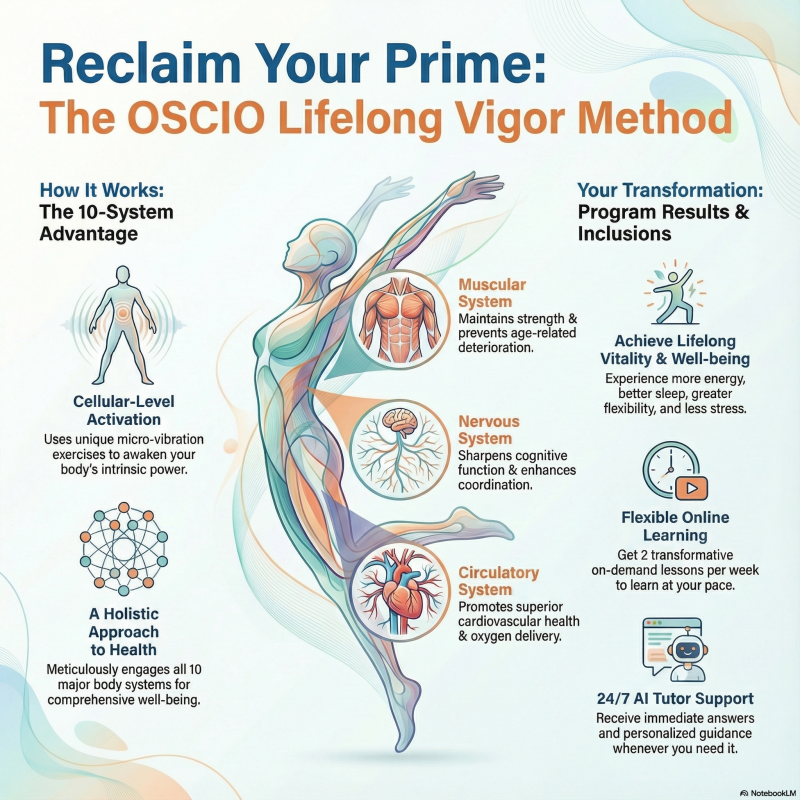 Reclaim Your Prime:
The OSCIO Lifelong Vigor Method

How It Works:
The 10-System Advantage

Cellular-Level Activation
Uses unique micro-vibration exercises to awaken your body's intrinsic power.

A Holistic Approach to Health
Meticulously engages all 10 major body systems for comprehensive well-being.

Muscular System
Maintains strength & prevents age-related deterioration.

Nervous System
Sharpens cognitive function & enhances coordination.

Circulatory System
Promotes superior cardiovascular health & oxygen delivery.

Your Transformation:
Program Results & Inclusions

Achieve Lifelong Vitality & Well-being
Experience more energy, better sleep, greater flexibility, and less stress.

Flexible Online Learning
Get 2 transformative on-demand lessons per week to learn at your pace.

24/7 AI Tutor Support
Receive immediate answers and personalized guidance whenever you need it.

NotebookLM